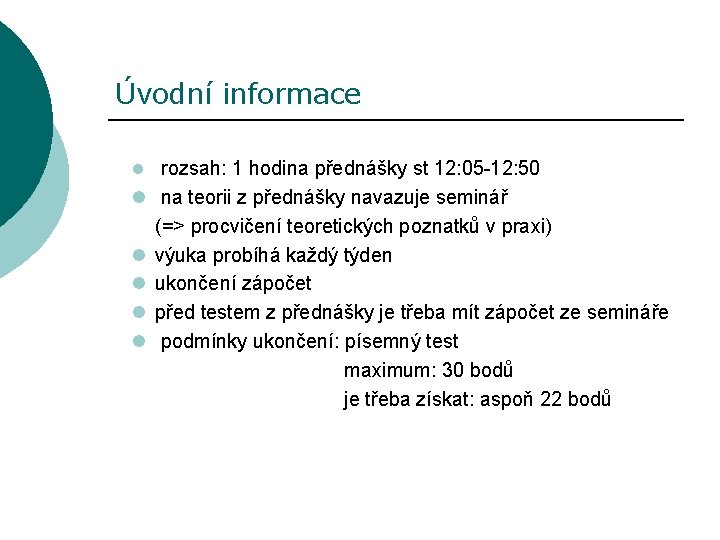 Úvodní informace

- rozsah: 1 hodina přednášky st 12:05-12:50
- na teorii z přednášky navazuje seminář
  (=> procvičení teoretických poznatků v praxi)
- výuka probíhá každý týden
- ukončení zápočet
- před testem z přednášky je třeba mít zápočet ze semináře
- podmínky ukončení: písemný test
  maximum: 30 bodů
  je třeba získat: aspoň 22 bodů